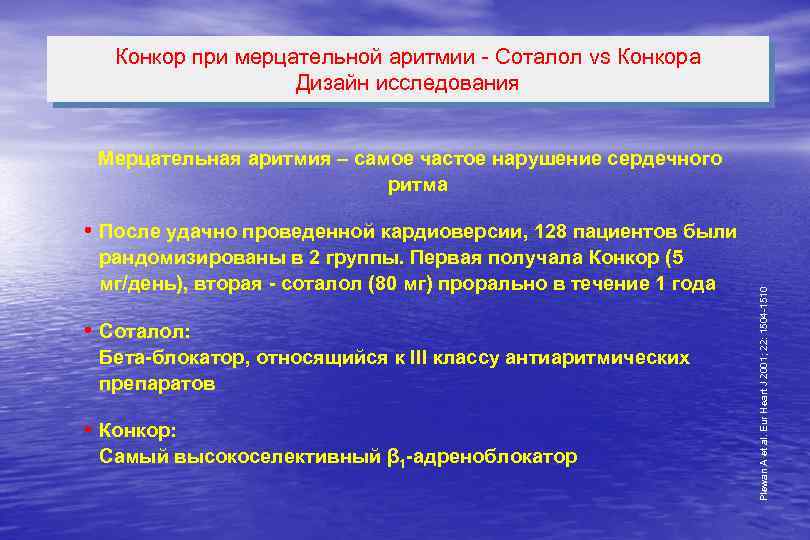 Конкор при мерцательной аритмии - Соталол vs Конкора
Дизайн исследования

Мерцательная аритмия – самое частое нарушение сердечного ритма

• После удачно проведенной кардиоверсии, 128 пациентов были рандомизированы в 2 группы. Первая получала Конкор (5 мг/день), вторая - соталол (80 мг) прорально в течение 1 года

• Соталол:
Бета-блокатор, относящийся к III классу антиаритмических препаратов

• Конкор:
Самый высокоселективный $\beta_1$-адреноблокатор

Plewan A et al. Eur Heart J 2001; 22: 1504-1510